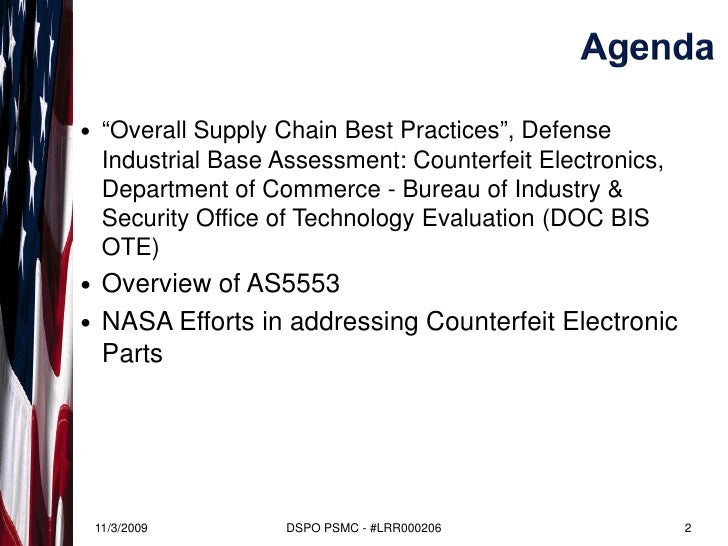 Agenda

• “Overall Supply Chain Best Practices”, Defense Industrial Base Assessment: Counterfeit Electronics, Department of Commerce - Bureau of Industry & Security Office of Technology Evaluation (DOC BIS OTE)
• Overview of AS5553
• NASA Efforts in addressing Counterfeit Electronic Parts

11/3/2009
DSPO PSMC - #LRR000206
2